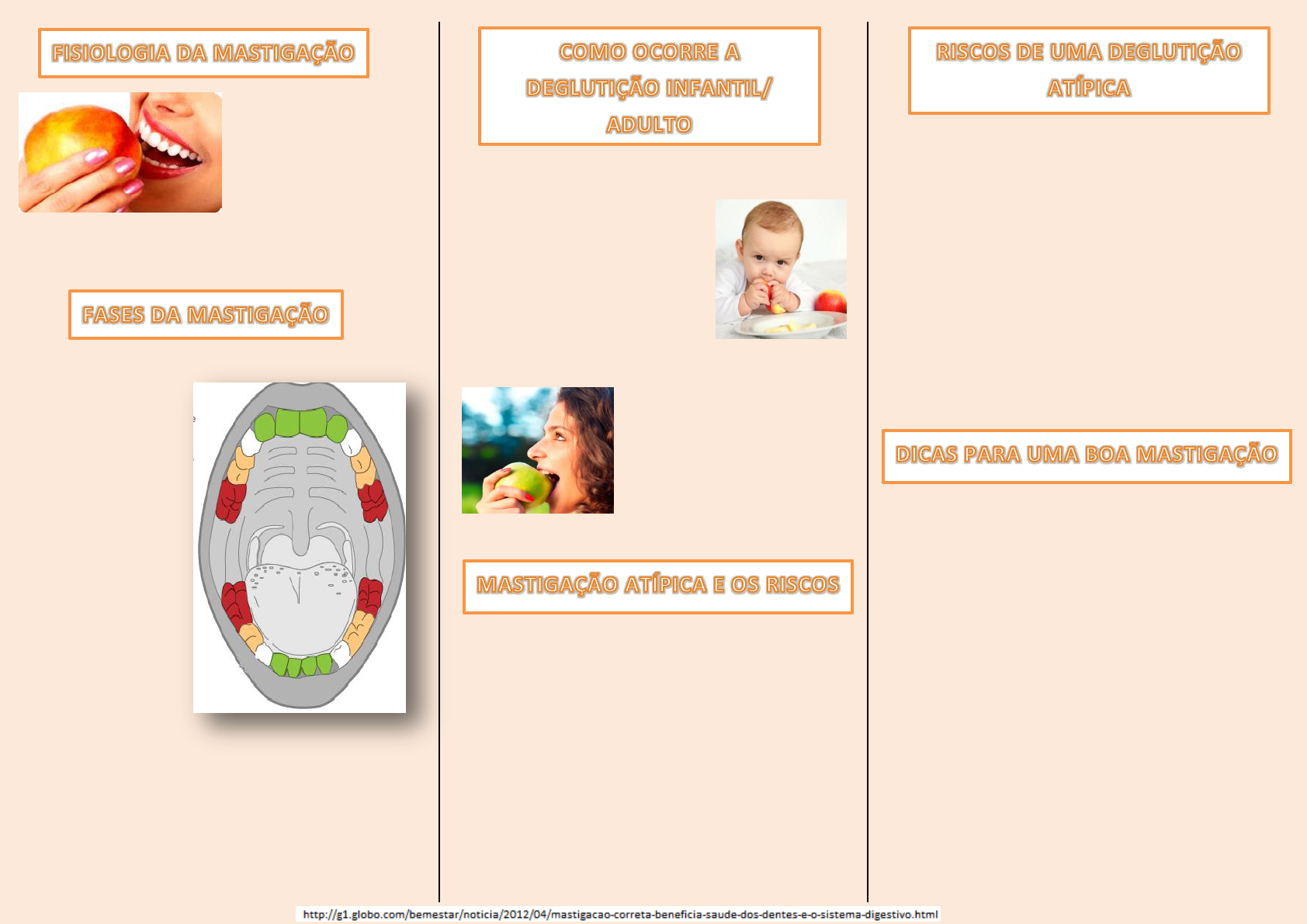 FISIOLOGIA DA MASTIGAÇÃO

FASES DA MASTIGAÇÃO

COMO OCORRE A DEGLUTIÇÃO INFANTIL/ ADULTO

MASTIGAÇÃO ATÍPICA E OS RISCOS

RISCOS DE UMA DEGLUTIÇÃO ATÍPICA

DICAS PARA UMA BOA MASTIGAÇÃO

http://g1.globo.com/bemestar/noticia/2012/04/mastigacao-correta-beneficia-saude-dos-dentes-e-o-sistema-digestivo.html